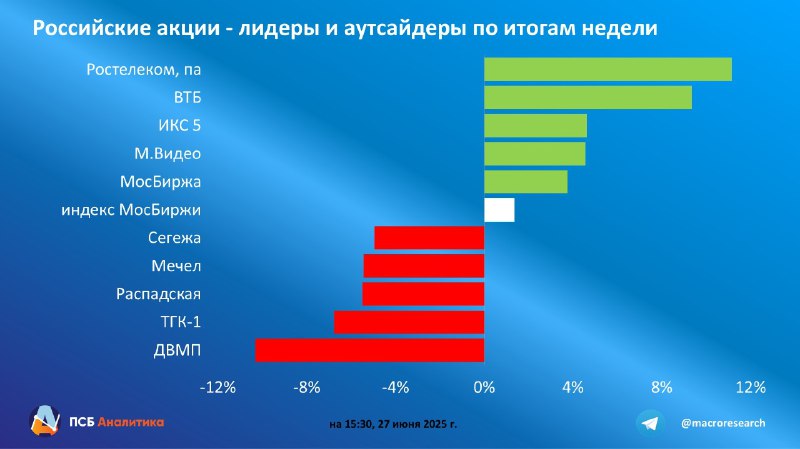 Российские акции - лидеры и аутсайдеры по итогам недели

Ростелеком, па
ВТБ
ИКС 5
М.Видео
МосБиржа
индекс МосБиржи
Сегежа
Мечел
Распадская
ТГК-1
ДВМП

-12%
-8%
-4%
0%
4%
8%
12%

ПСБ Аналитика

на 15:30, 27 июня 2025 г.

@macroresearch